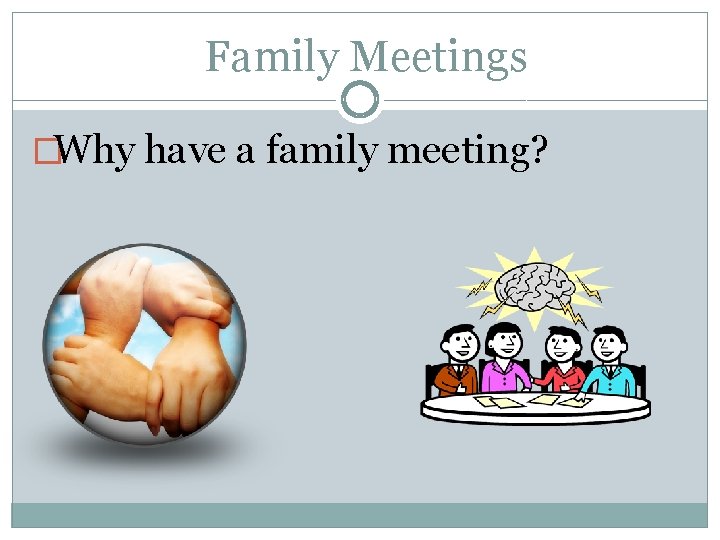 Family Meetings

Why have a family meeting?